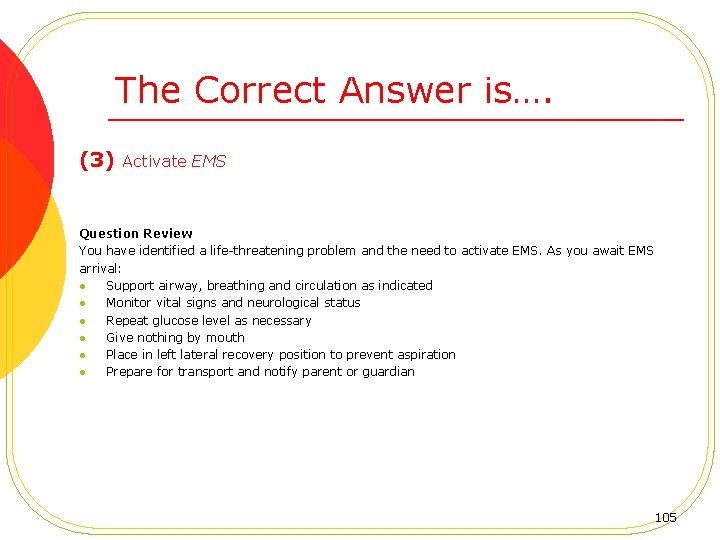 The Correct Answer is….

(3) Activate EMS

Question Review
You have identified a life-threatening problem and the need to activate EMS. As you await EMS arrival:
- Support airway, breathing and circulation as indicated
- Monitor vital signs and neurological status
- Repeat glucose level as necessary
- Give nothing by mouth
- Place in left lateral recovery position to prevent aspiration
- Prepare for transport and notify parent or guardian

105